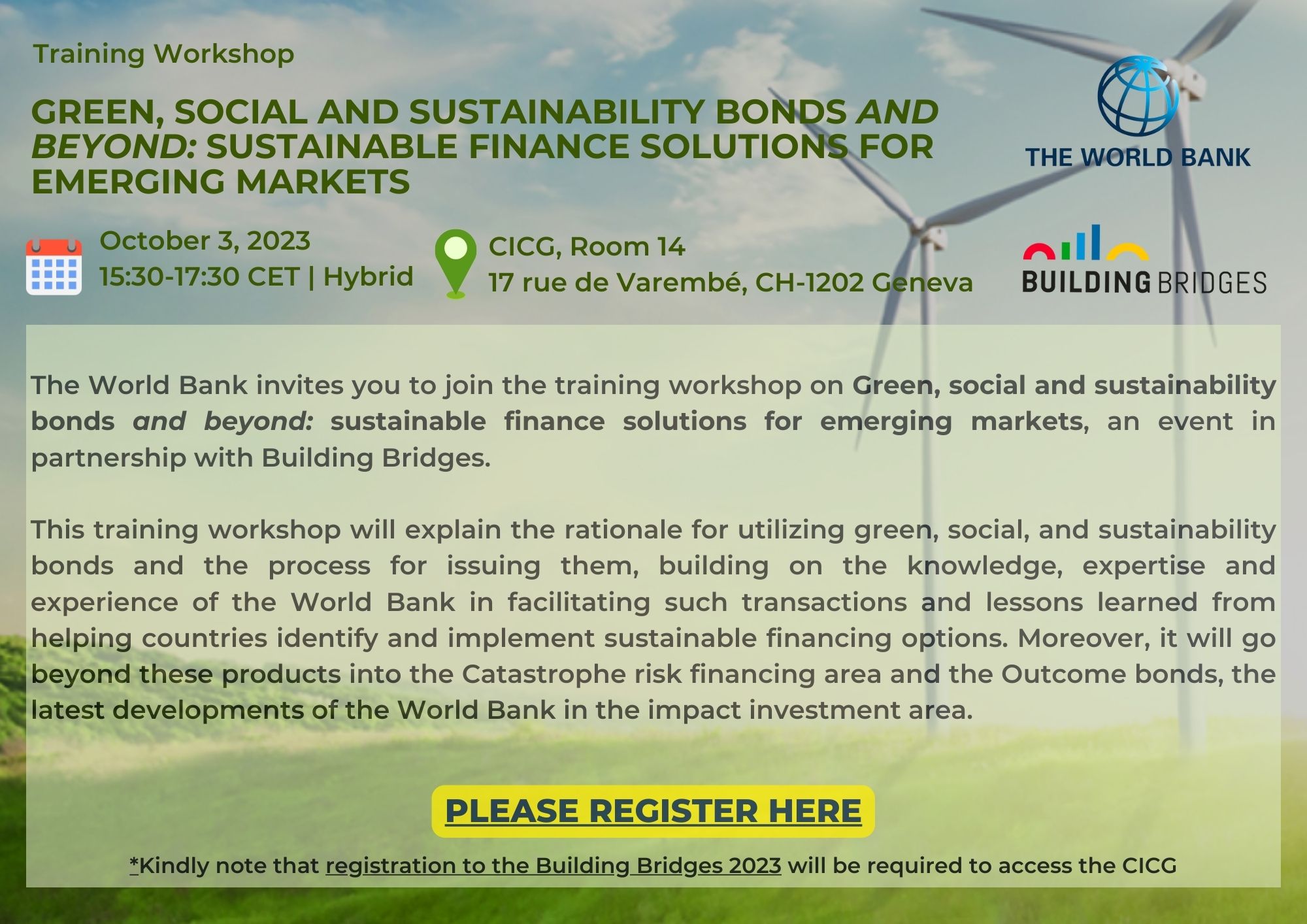 Training Workshop

GREEN, SOCIAL AND SUSTAINABILITY BONDS AND BEYOND: SUSTAINABLE FINANCE SOLUTIONS FOR EMERGING MARKETS

THE WORLD BANK

October 3, 2023
15:30-17:30 CET | Hybrid

CICG, Room 14
17 rue de Varembé, CH-1202 Geneva

BUILDING BRIDGES

The World Bank invites you to join the training workshop on Green, social and sustainability bonds and beyond: sustainable finance solutions for emerging markets, an event in partnership with Building Bridges.

This training workshop will explain the rationale for utilizing green, social, and sustainability bonds and the process for issuing them, building on the knowledge, expertise and experience of the World Bank in facilitating such transactions and lessons learned from helping countries identify and implement sustainable financing options. Moreover, it will go beyond these products into the Catastrophe risk financing area and the Outcome bonds, the latest developments of the World Bank in the impact investment area.

PLEASE REGISTER HERE

*Kindly note that registration to the Building Bridges 2023 will be required to access the CICG